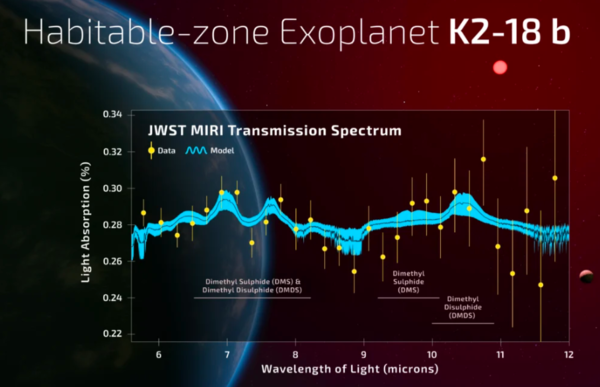 Habitable-zone Exoplanet K2-18 b

JWST MIRI Transmission Spectrum

Data Model

Light Absorption (%)

0.34
0.32
0.30
0.28
0.26
0.24
0.22

Dimethyl Sulphide (DMS) & Dimethyl Disulphide (DMDS)

Dimethyl Sulphide (DMS)

Dimethyl Disulphide (DMDS)

6 7 8 9 10 11 12

Wavelength of Light (microns)